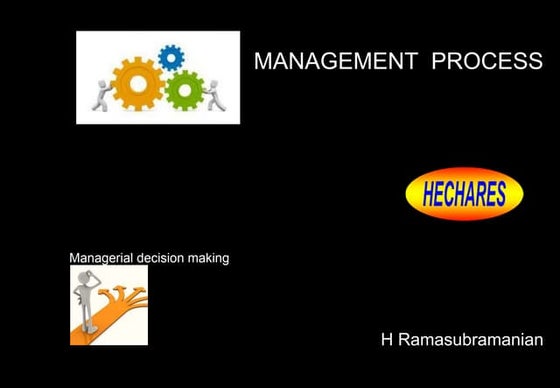 MANAGEMENT PROCESS

HECHARES

Managerial decision making

H Ramasubramanian